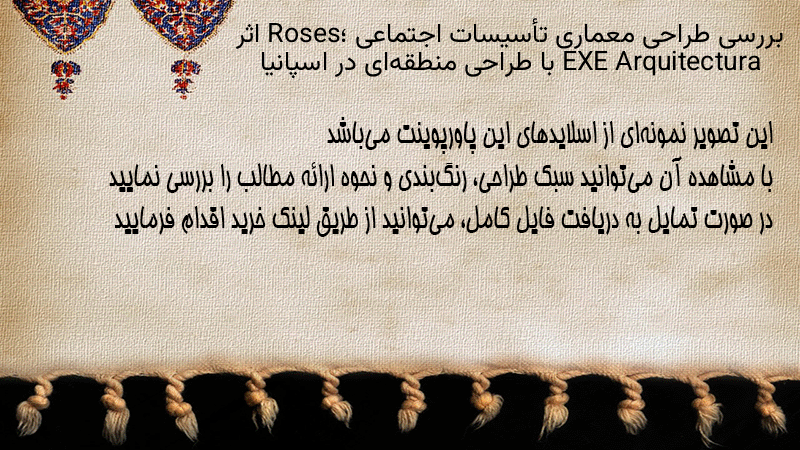 بررسی طراحی معماری تأسیسات اجتماعی Roses؛ اثر EXE Arquitectura با طراحی منطقه‌ای در اسپانیا

این تصویر نمونه‌ای از اسلایدهای این پاورپوینت می‌باشد
با مشاهده آن می‌توانید سبک طراحی، رنگ‌بندی و نحوه ارائه مطالب را بررسی نمایید
در صورت تمایل به دریافت فایل کامل، می‌توانید از طریق لینک خرید اقدام فرمایید